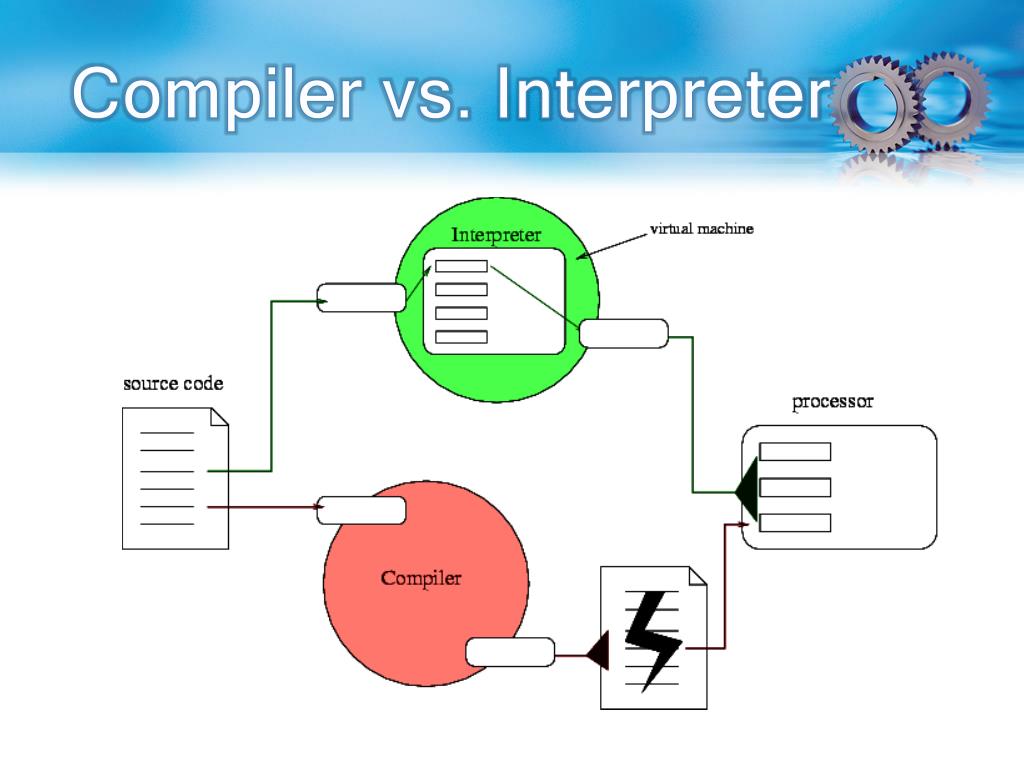 Compiler vs. Interpreter

Interpreter

virtual machine

source code

processor

Compiler